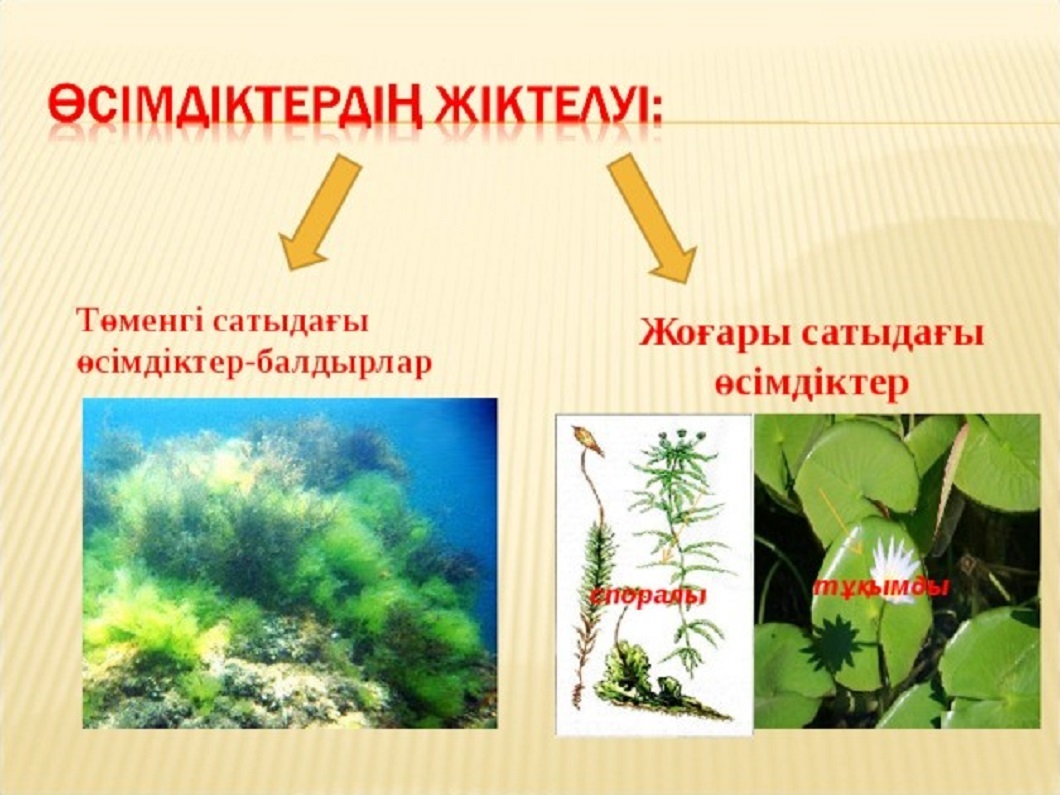 ӨСІМДІКТЕРДІҢ ЖІКТЕЛУІ:

Төменгі сатыдағы өсімдіктер-балдырлар

Жоғары сатыдағы өсімдіктер

споралы

тұқымды